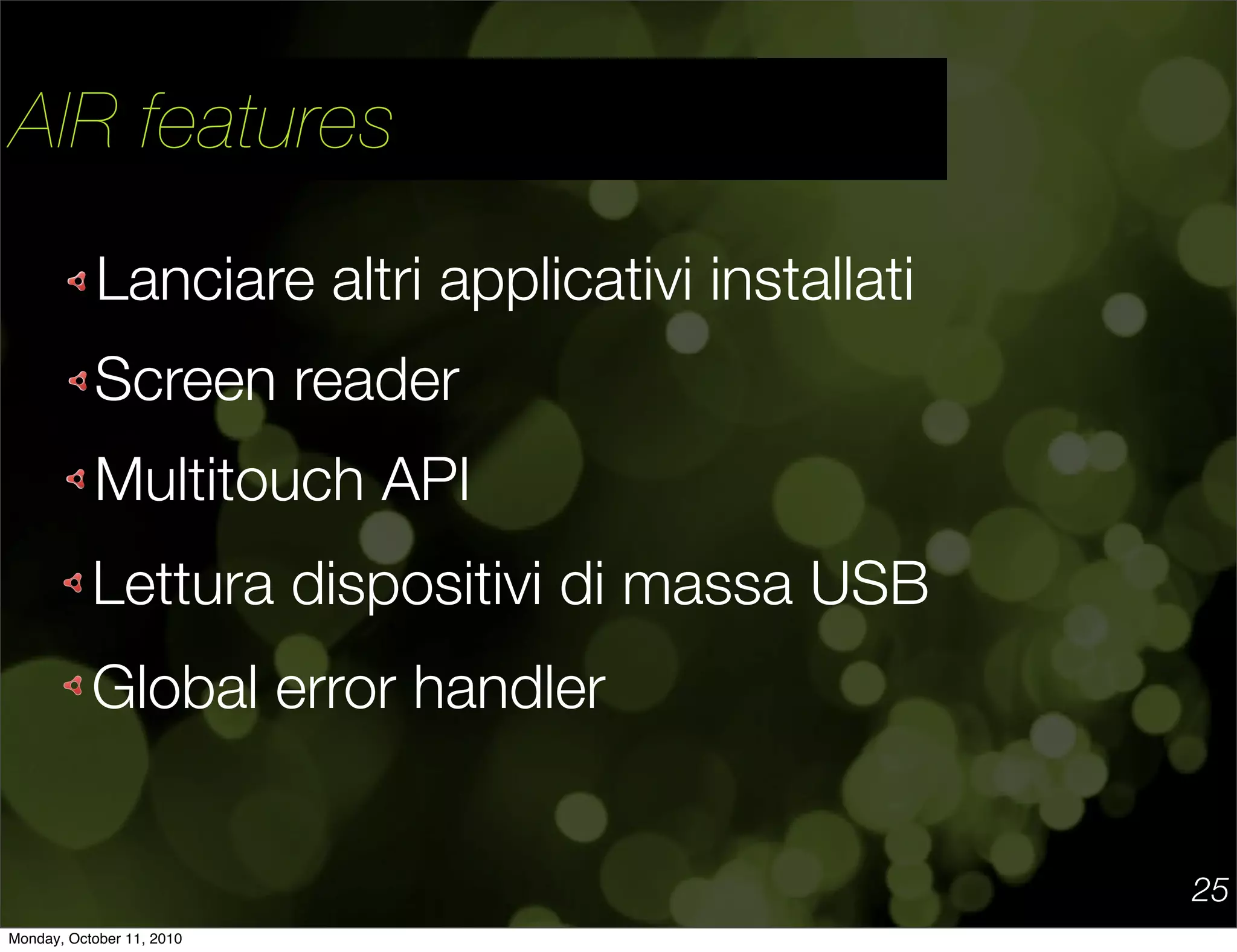 AIR features

Lanciare altri applicativi installati

Screen reader

Multitouch API

Lettura dispositivi di massa USB

Global error handler

25

Monday, October 11, 2010